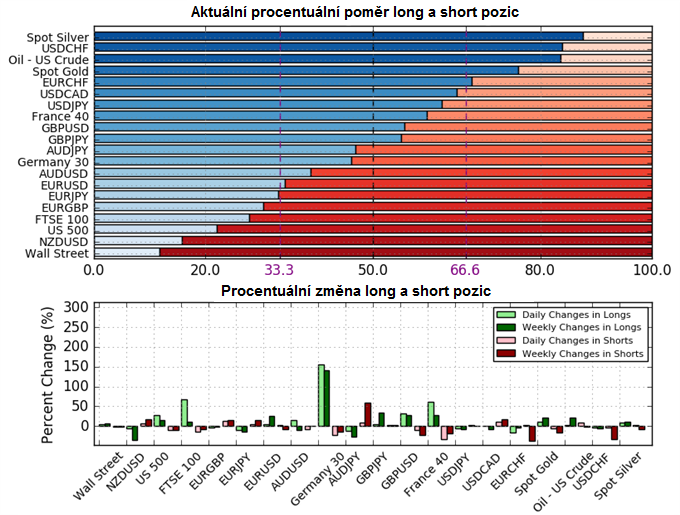 Aktuální procentuální poměr long a short pozic

Spot Silver
USDCHF
Oil - US Crude
Spot Gold
EURCHF
USDCAD
USDJPY
France 40
GBPUSD
GBPJPY
AUDJPY
Germany 30
AUDUSD
EURUSD
EURJPY
EURGBP
FTSE 100
US 500
NZDUSD
Wall Street

0.0 20.0 33.3 50.0 66.6 80.0 100.0

Procentuální změna long a short pozic

Percent Change (%)

300
250
200
150
100
50
0

Daily Changes in Longs
Weekly Changes in Longs
Daily Changes in Shorts
Weekly Changes in Shorts

Wall Street
NZDUSD
US 500
FTSE 100
EURGBP
EURJPY
EURUSD
AUDUSD
Germany 30
AUDJPY
GBPJPY
GBPUSD
France 40
USDJPY
USDCAD
EURCHF
Spot Gold
Oil - US Crude
USDCHF
Spot Silver